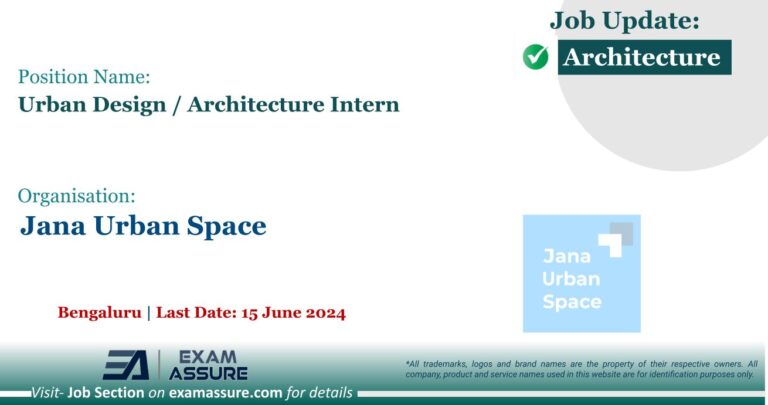 Job Update:
Architecture

Position Name:
Urban Design / Architecture Intern

Organisation:
Jana Urban Space

Jana
Urban
Space

Bengaluru | Last Date: 15 June 2024

EA | EXAM ASSURE

*All trademarks, logos and brand names are the property of their respective owners. All company, product and service names used in this website are for identification purposes only.

Visit- Job Section on examassure.com for details